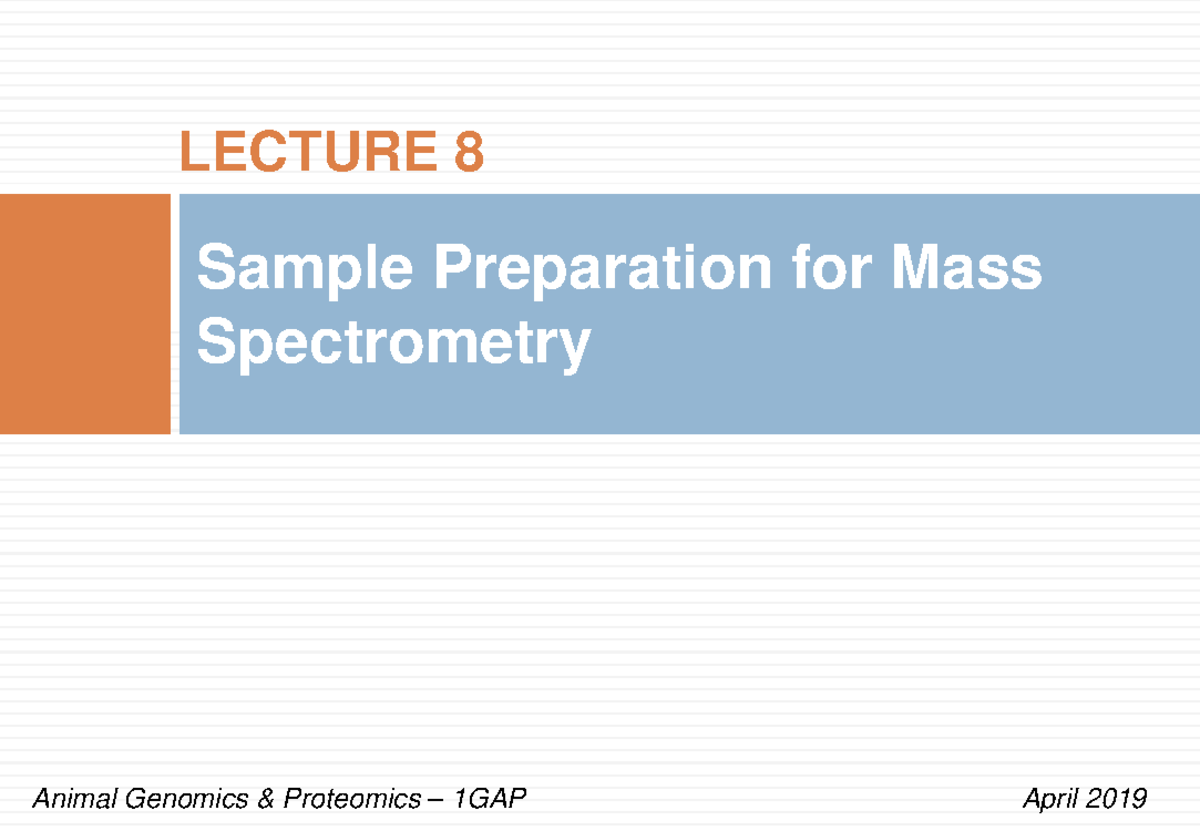 LECTURE 8

Sample Preparation for Mass Spectrometry

Animal Genomics & Proteomics – 1GAP

April 2019